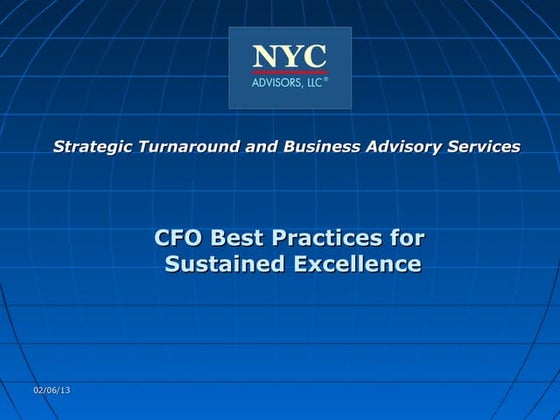 NYC
ADVISORS, LLC®

Strategic Turnaround and Business Advisory Services

CFO Best Practices for Sustained Excellence

02/06/13